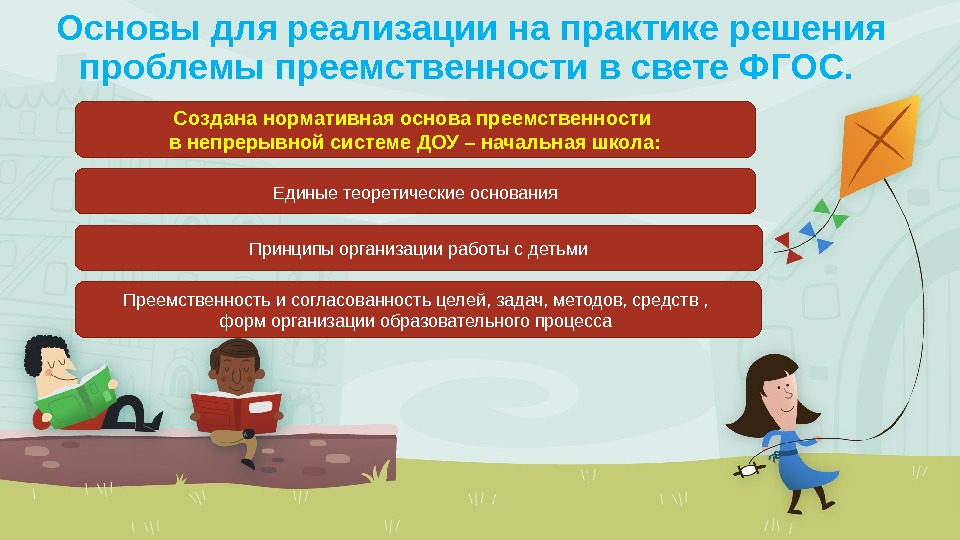 Основы для реализации на практике решения проблемы преемственности в свете ФГОС.

Создана нормативная основа преемственности в непрерывной системе ДОУ – начальная школа:

Единые теоретические основания

Принципы организации работы с детьми

Преемственность и согласованность целей, задач, методов, средств , форм организации образовательного процесса